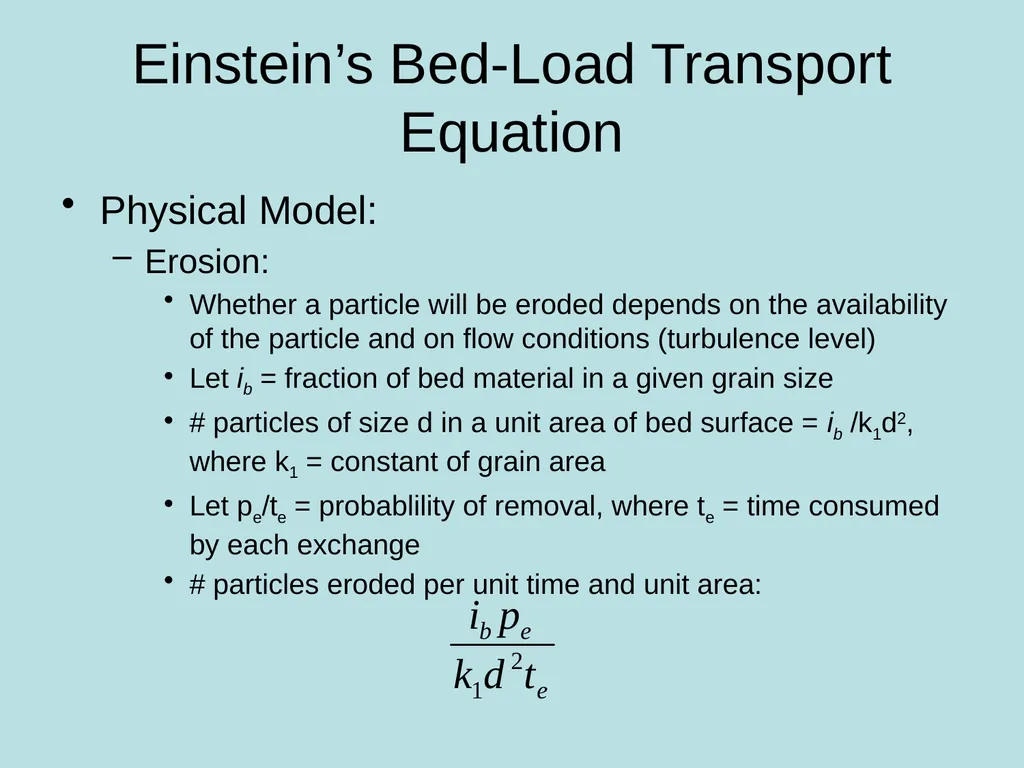 Einstein’s Bed-Load Transport Equation

• Physical Model:

– Erosion:

• Whether a particle will be eroded depends on the availability of the particle and on flow conditions (turbulence level)

• Let $i_b$ = fraction of bed material in a given grain size

• # particles of size d in a unit area of bed surface = $i_b$ /$k_1d^2$, where $k_1$ = constant of grain area

• Let $p_e/t_e$ = probablility of removal, where $t_e$ = time consumed by each exchange

• # particles eroded per unit time and unit area:

$\frac{i_b p_e}{k_1 d^2 t_e}$